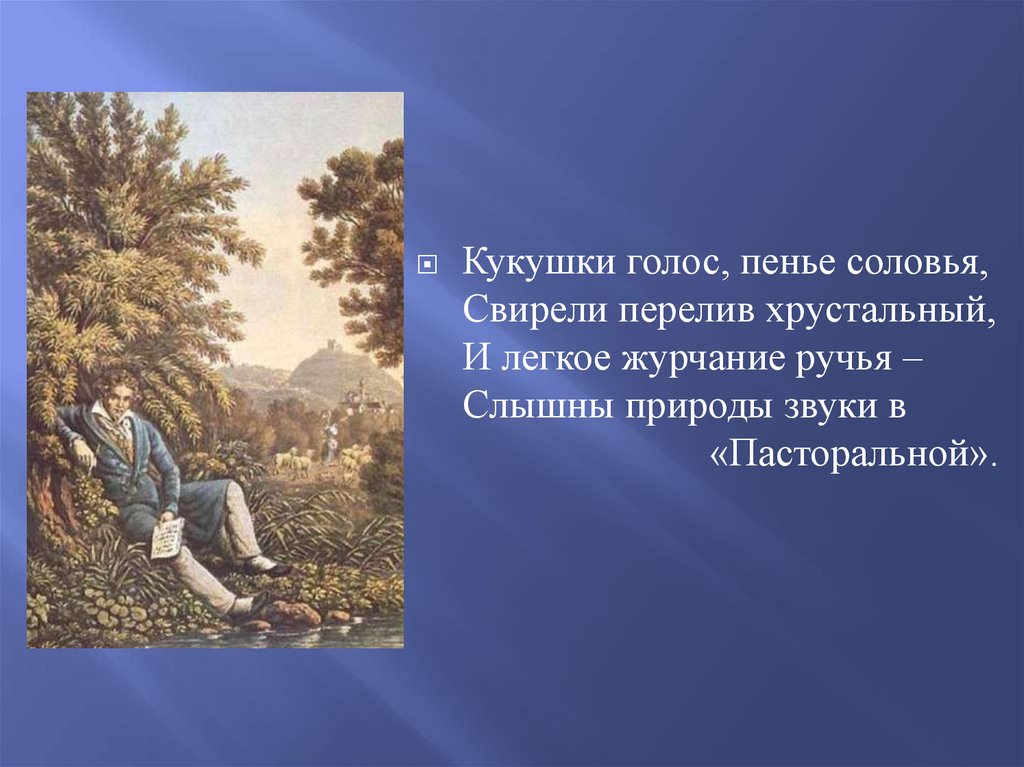 Кукушки голос, пенье соловья,
Свирели перелив хрустальный,
И легкое журчание ручья –
Слышны природы звуки в
«Пасторальной».